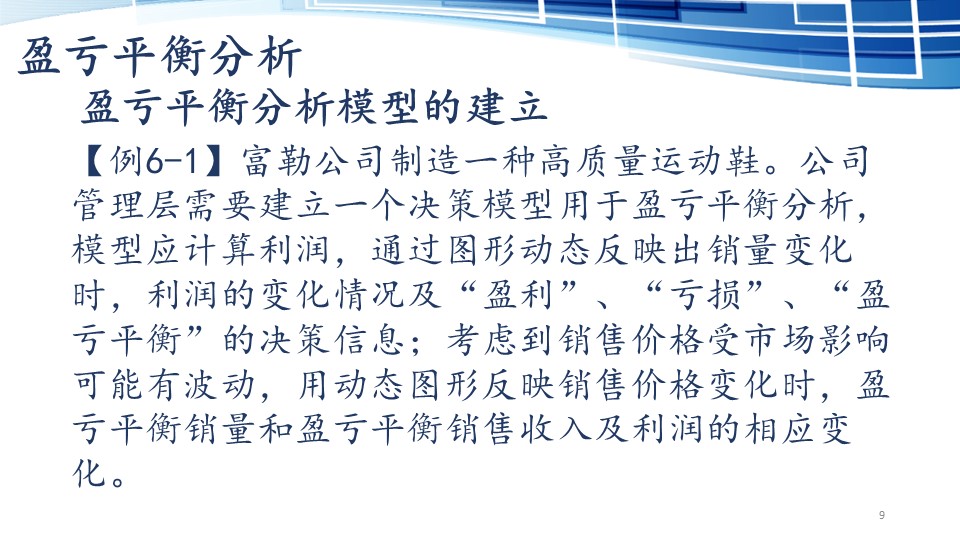 盈亏平衡分析

盈亏平衡分析模型的建立

【例6-1】富勒公司制造一种高质量运动鞋。公司管理层需要建立一个决策模型用于盈亏平衡分析，模型应计算利润，通过图形动态反映出销量变化时，利润的变化情况及“盈利”、“亏损”、“盈亏平衡”的决策信息；考虑到销售价格受市场影响可能有波动，用动态图形反映销售价格变化时，盈亏平衡销量和盈亏平衡销售收入及利润的相应变化。

9